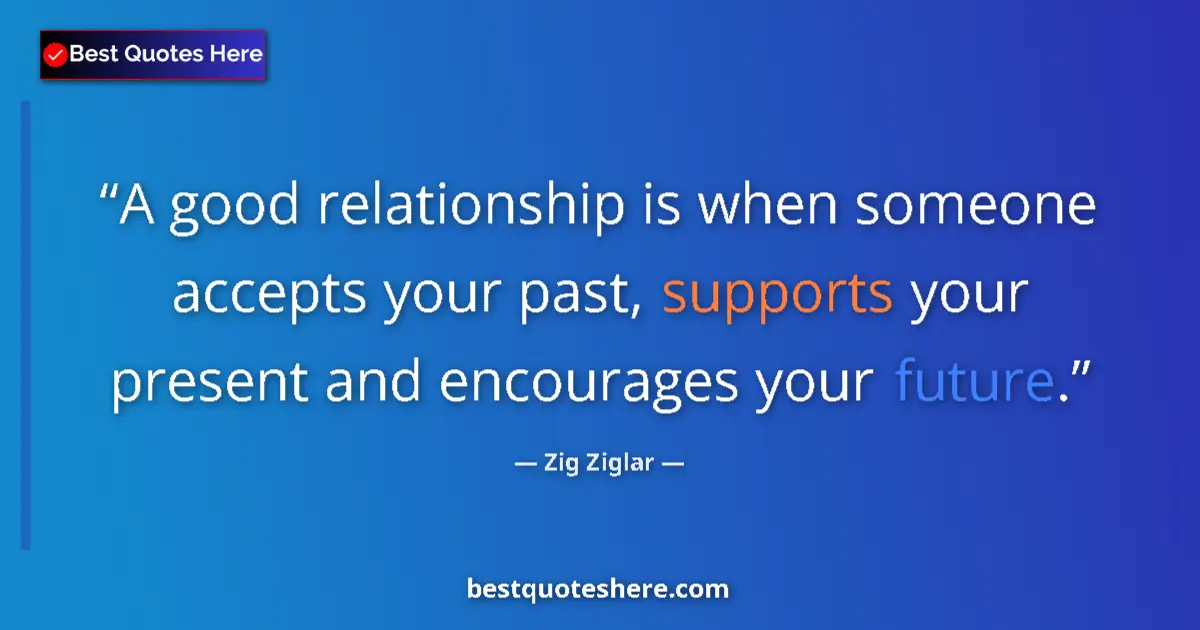 Best Quotes Here

“A good relationship is when someone accepts your past, supports your present and encourages your future.”

— Zig Ziglar —

bestquoteshere.com